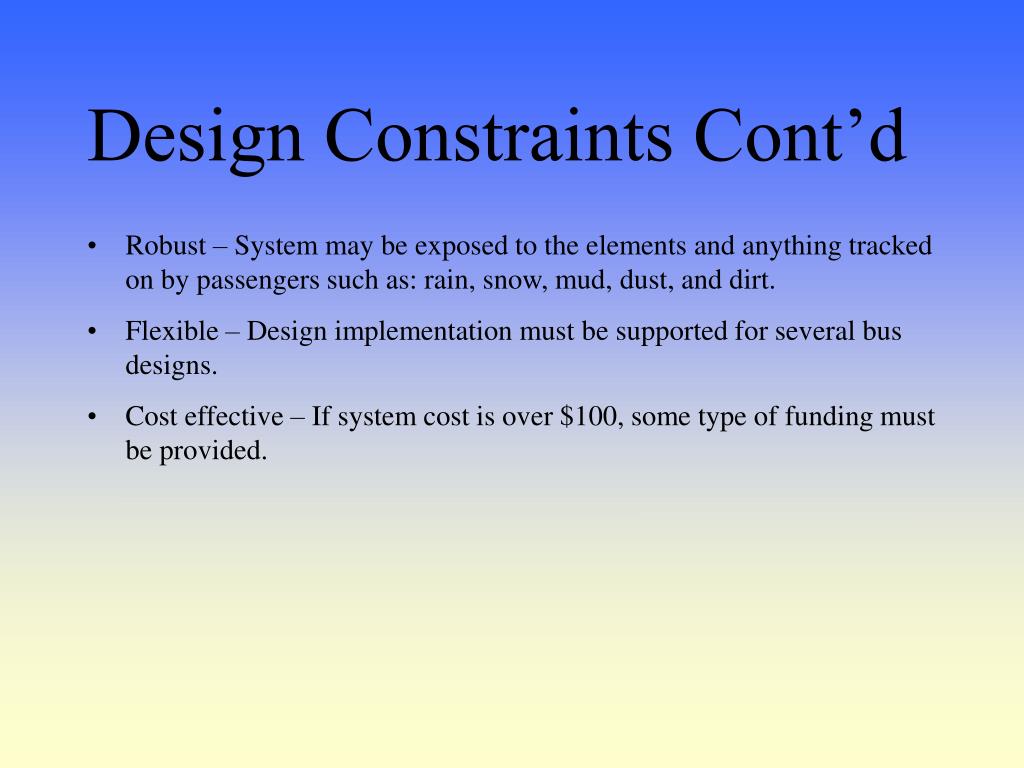 Design Constraints Cont’d

• Robust – System may be exposed to the elements and anything tracked on by passengers such as: rain, snow, mud, dust, and dirt.

• Flexible – Design implementation must be supported for several bus designs.

• Cost effective – If system cost is over \$100, some type of funding must be provided.